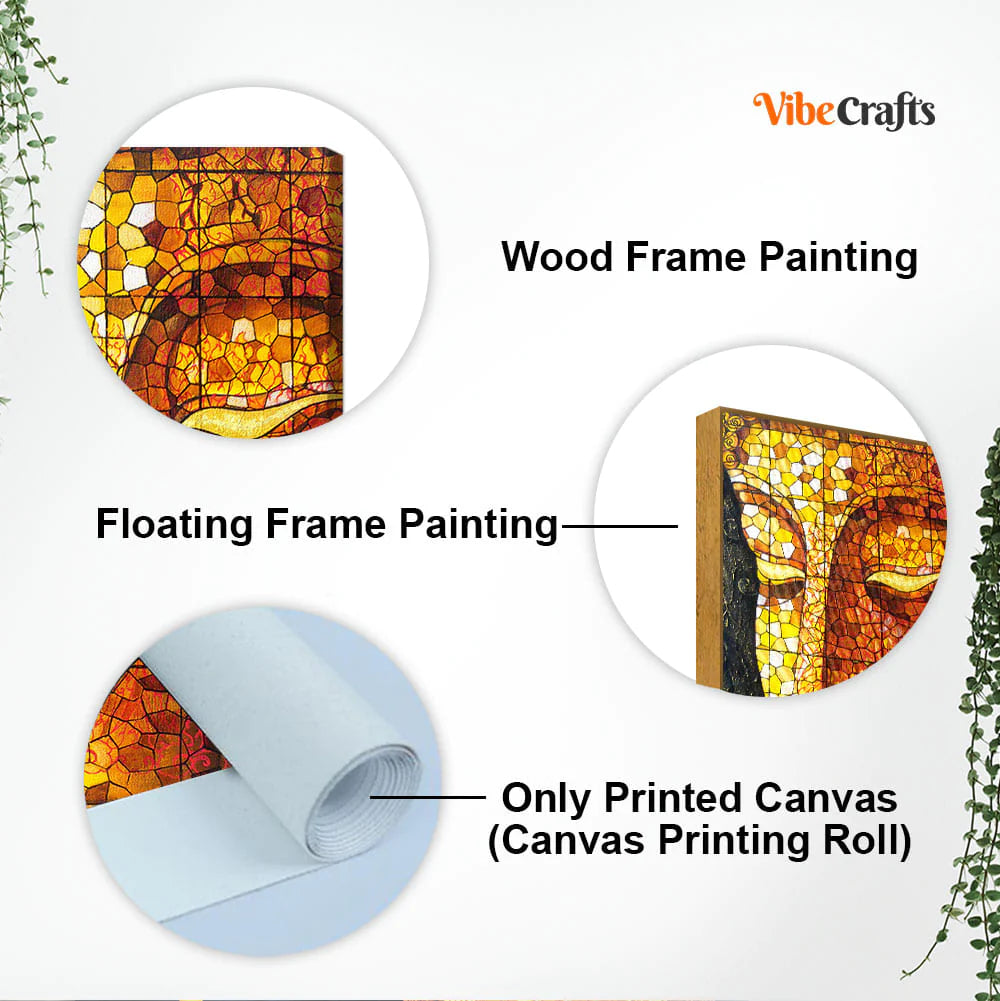 VibeCrafts

Wood Frame Painting

Floating Frame Painting

Only Printed Canvas
(Canvas Printing Roll)